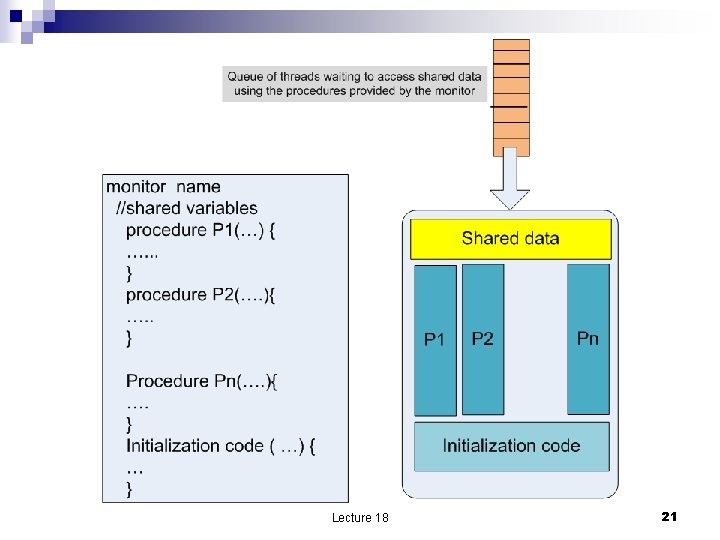 Queue of threads waiting to access shared data using the procedures provided by the monitor

monitor name
//shared variables
procedure P1(…) {
…...
}
procedure P2(….){
…..
}

Procedure Pn(….){
….
}
Initialization code ( …) {
…
}

Shared data

P1

P2

Pn

Initialization code

Lecture 18

21